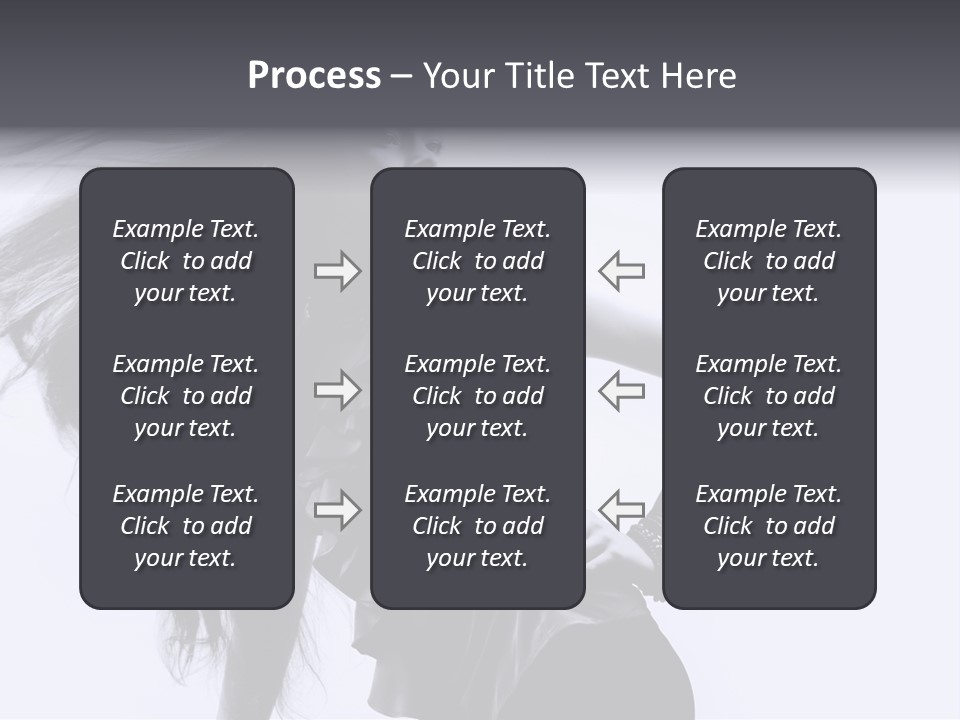 Process – Your Title Text Here

Example Text. Click to add your text.

Example Text. Click to add your text.

Example Text. Click to add your text.

Example Text. Click to add your text.

Example Text. Click to add your text.

Example Text. Click to add your text.

Example Text. Click to add your text.

Example Text. Click to add your text.

Example Text. Click to add your text.